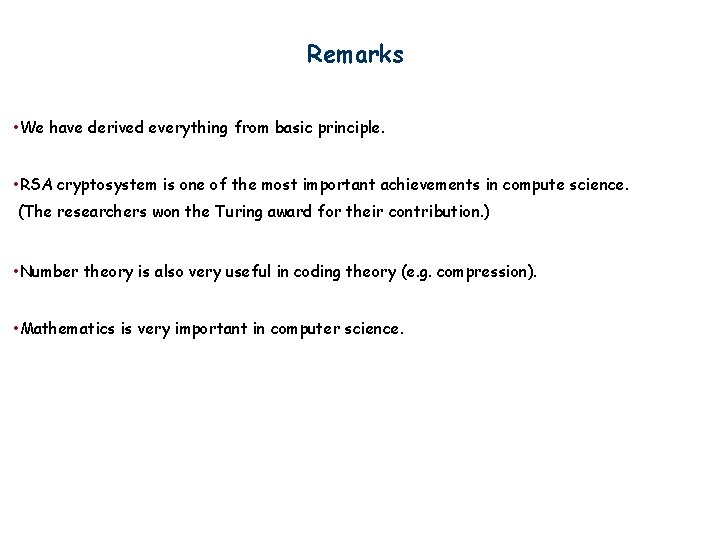 Remarks

•We have derived everything from basic principle.

•RSA cryptosystem is one of the most important achievements in compute science. (The researchers won the Turing award for their contribution.)

•Number theory is also very useful in coding theory (e.g. compression).

•Mathematics is very important in computer science.